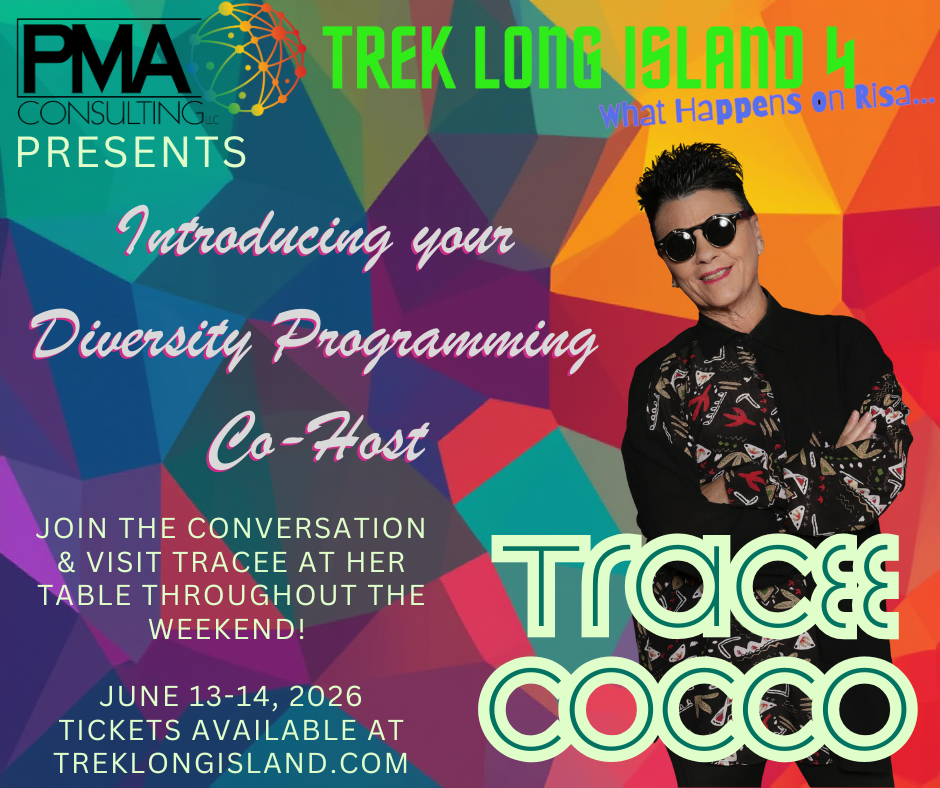 PMA CONSULTING LLC

TREK LONG ISLAND 4

What Happens on Risa...

PRESENTS

Introducing your Diversity Programming Co-Host

JOIN THE CONVERSATION & VISIT TRACEE AT HER TABLE THROUGHOUT THE WEEKEND!

JUNE 13-14, 2026
TICKETS AVAILABLE AT TREKLONGISLAND.COM

TRACEE COCCO